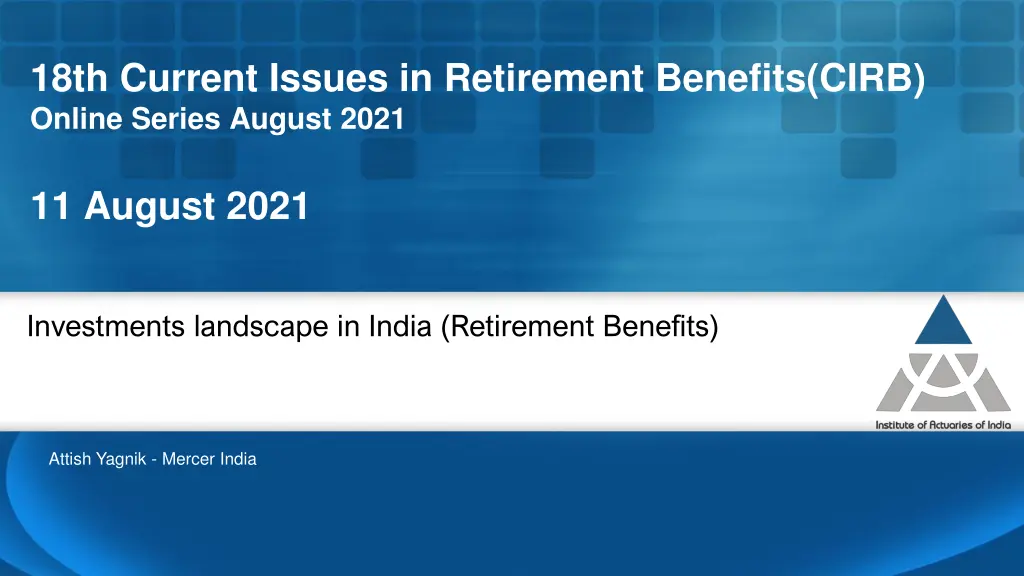 18th Current Issues in Retirement Benefits(CIRB)
Online Series August 2021

11 August 2021

Investments landscape in India (Retirement Benefits)

Institute of Actuaries of India

Attish Yagnik - Mercer India